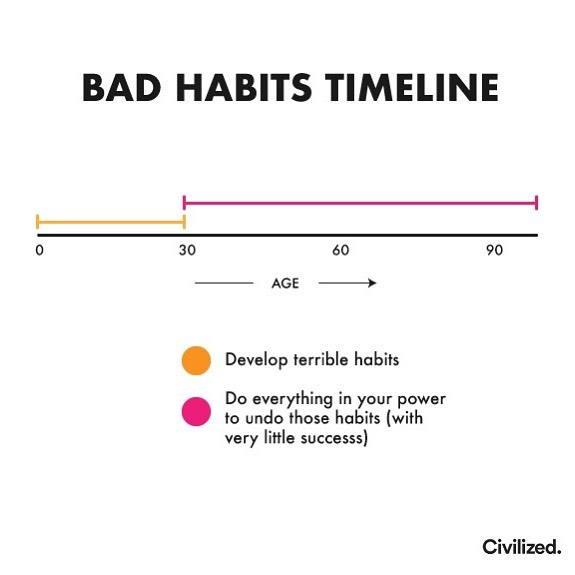 BAD HABITS TIMELINE

0
30
60
90

AGE

Develop terrible habits

Do everything in your power to undo those habits (with very little successs)

Civilized.